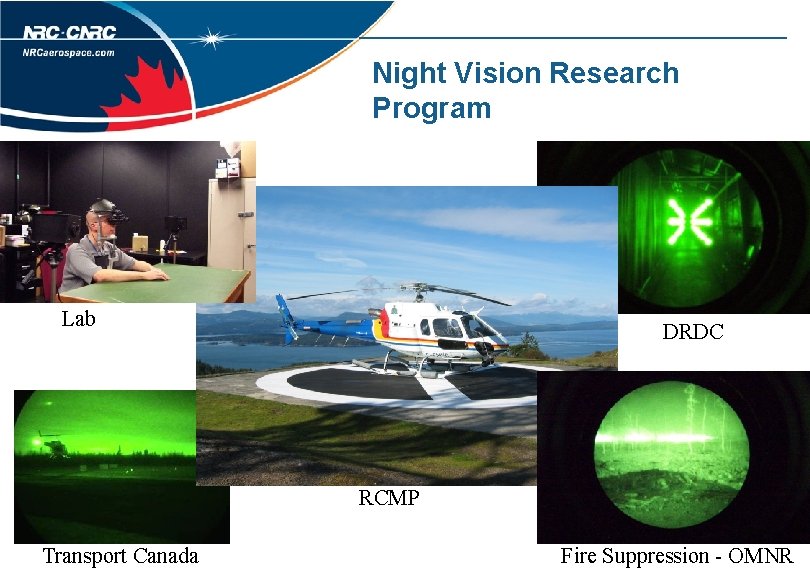 NRC·CNRC
NRCaerospace.com

Night Vision Research Program

Lab

DRDC

RCMP

Transport Canada

Fire Suppression - OMNR